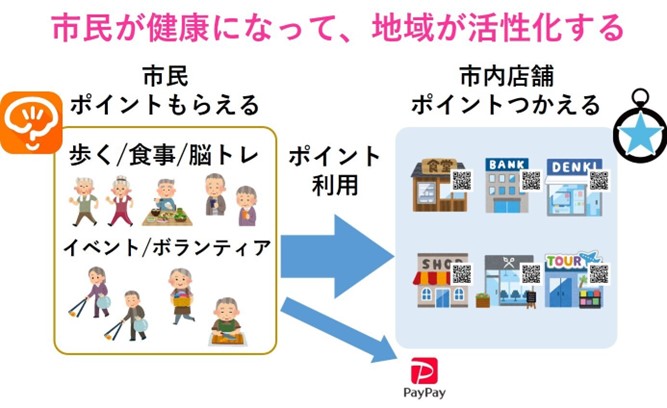 市民が健康になって、地域が活性化する

市民
ポイントもらえる

歩く/食事/脳トレ

イベント/ボランティア

ポイント
利用

市内店舗
ポイントつかえる

食堂

BANK

DENKI

SHOP

TOUR

PayPay